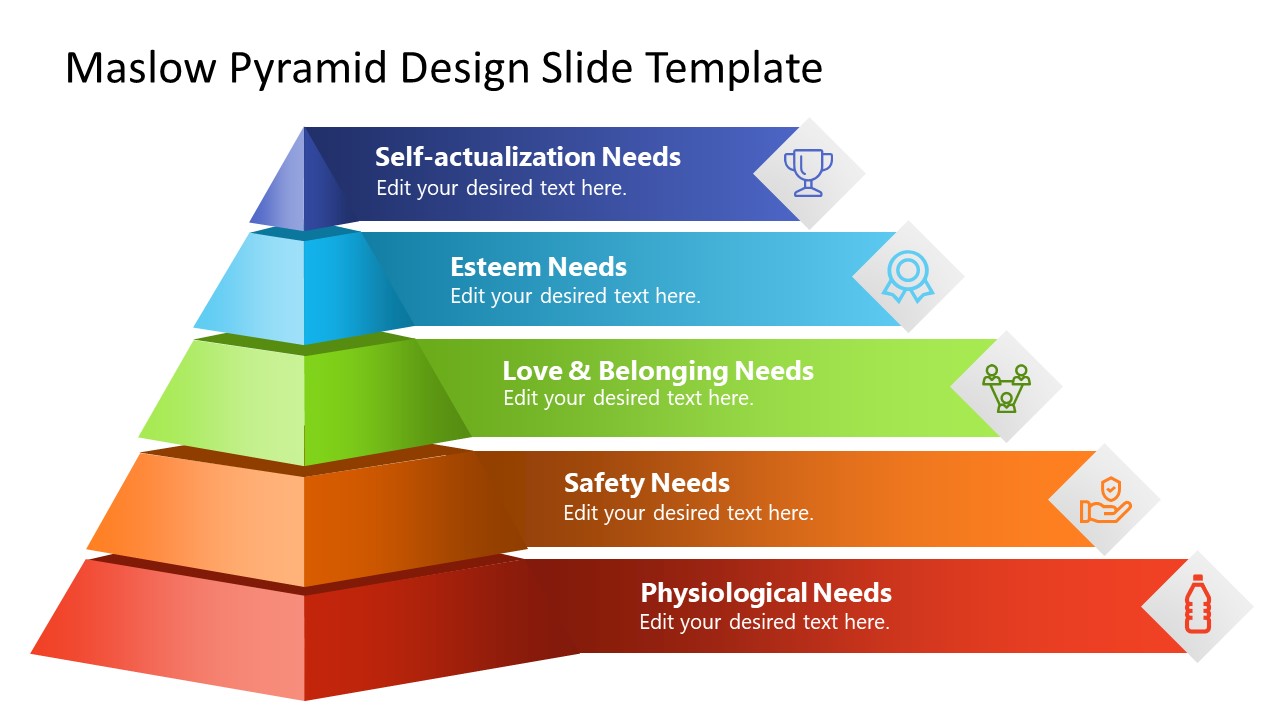 Maslow Pyramid Design Slide Template

Self-actualization Needs
Edit your desired text here.

Esteem Needs
Edit your desired text here.

Love & Belonging Needs
Edit your desired text here.

Safety Needs
Edit your desired text here.

Physiological Needs
Edit your desired text here.